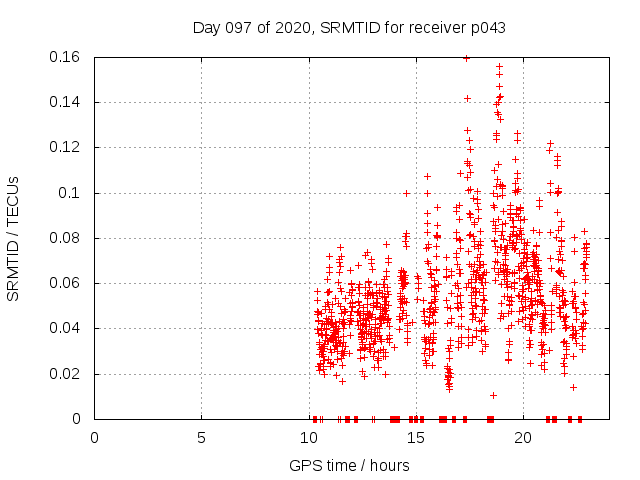 Day 097 of 2020, SRMTID for receiver p043

SRMTID / TECUs

0.16
0.14
0.12
0.1
0.08
0.06
0.04
0.02
0

0
5
10
15
20

GPS time / hours